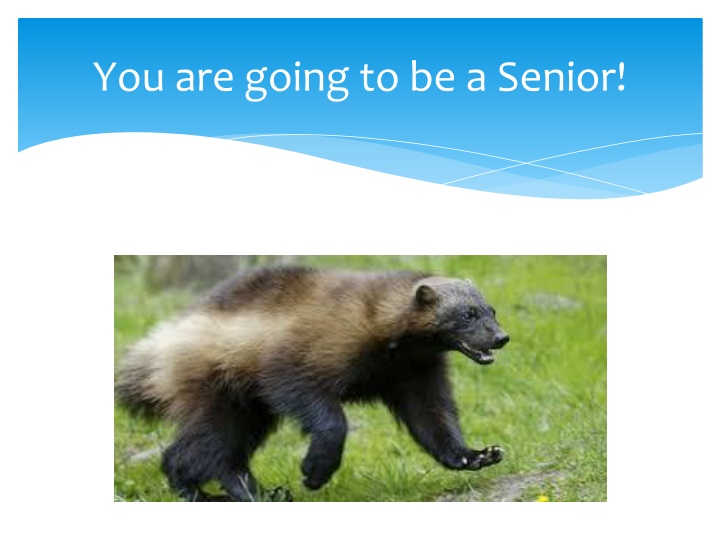 You are going to be a Senior!